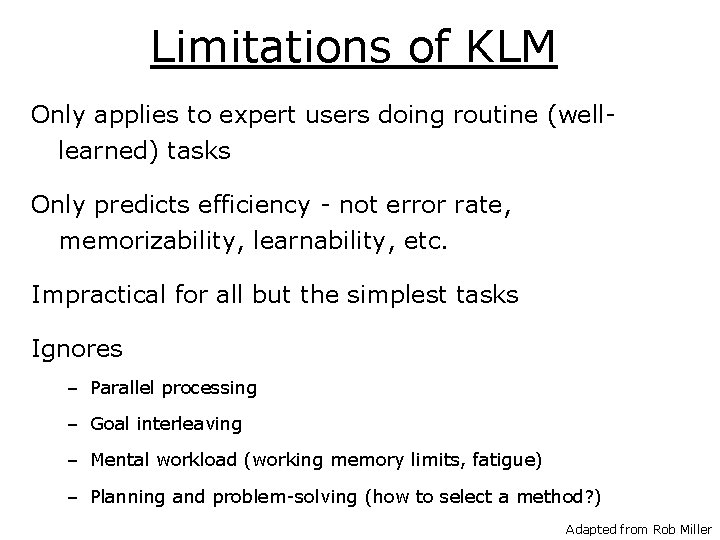 Limitations of KLM

Only applies to expert users doing routine (well-learned) tasks

Only predicts efficiency - not error rate, memorizability, learnability, etc.

Impractical for all but the simplest tasks

Ignores

– Parallel processing
– Goal interleaving
– Mental workload (working memory limits, fatigue)
– Planning and problem-solving (how to select a method?)

Adapted from Rob Miller